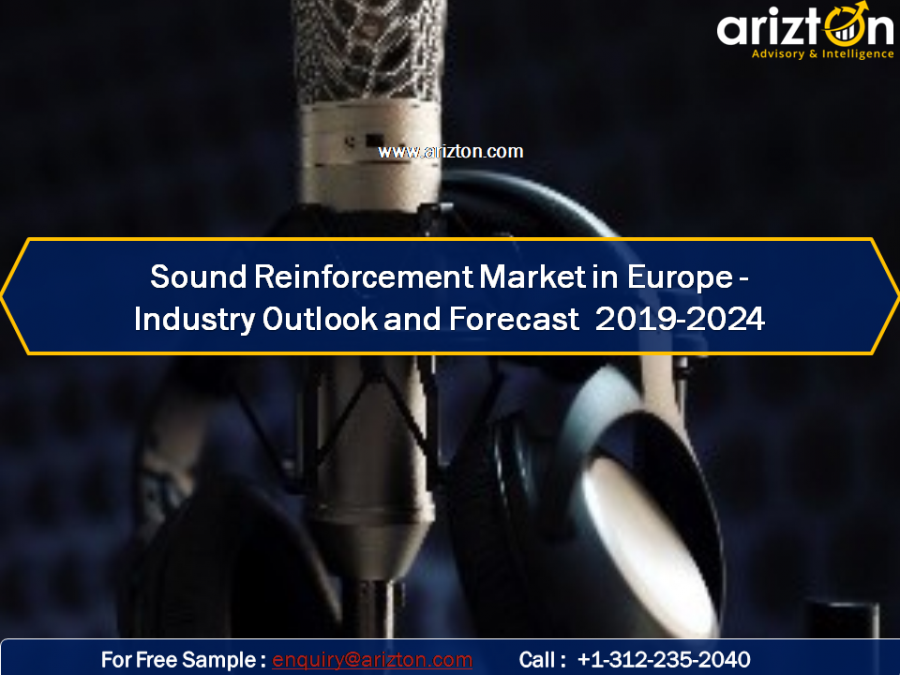 arizton
Advisory & Intelligence

www.arizton.com

Sound Reinforcement Market in Europe - Industry Outlook and Forecast 2019-2024

For Free Sample : enquiry@arizton.com Call : +1-312-235-2040